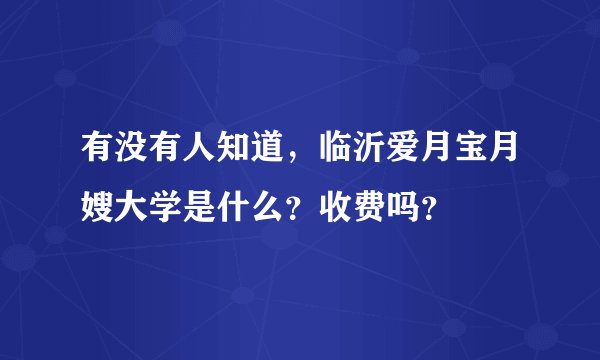 有没有人知道，临沂爱月宝月嫂大学是什么？收费吗？